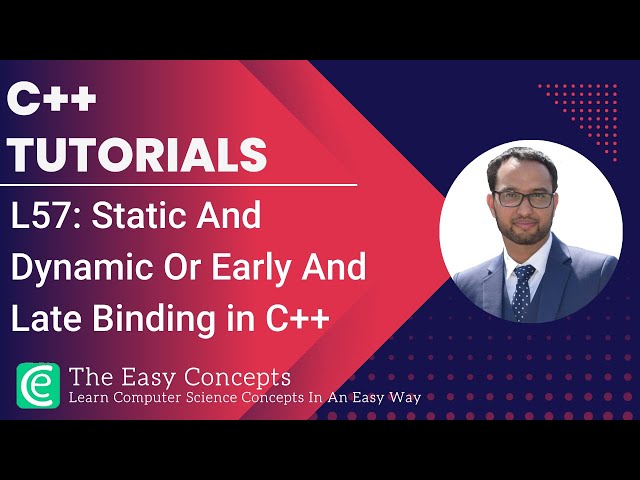 C++
TUTORIALS

L57: Static And Dynamic Or Early And Late Binding in C++

The Easy Concepts
Learn Computer Science Concepts In An Easy Way